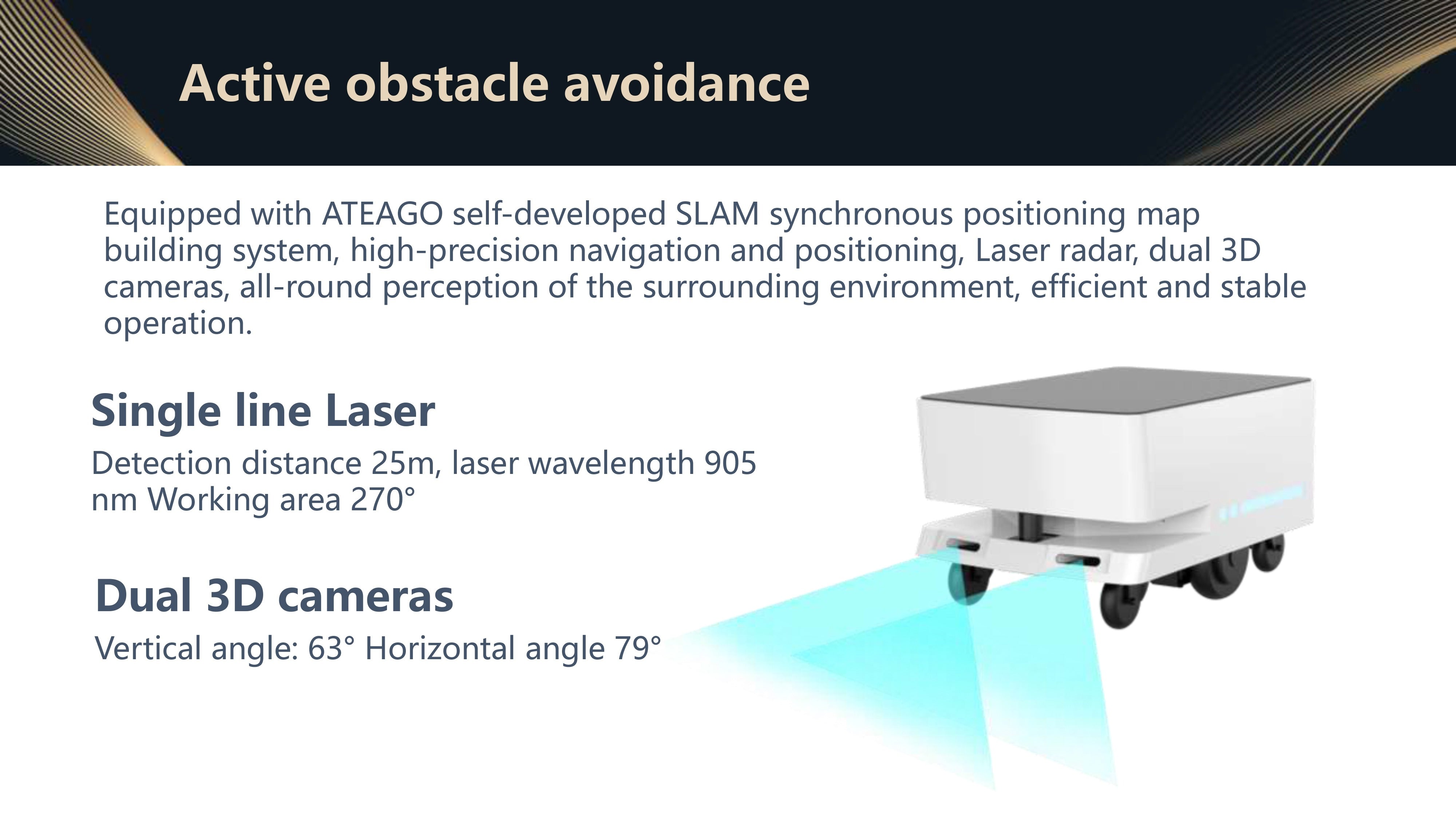 Active obstacle avoidance

Equipped with ATEAGO self-developed SLAM synchronous positioning map building system, high-precision navigation and positioning, Laser radar, dual 3D cameras, all-round perception of the surrounding environment, efficient and stable operation.

Single line Laser

Detection distance 25m, laser wavelength 905 nm Working area 270°

Dual 3D cameras

Vertical angle: 63° Horizontal angle 79°